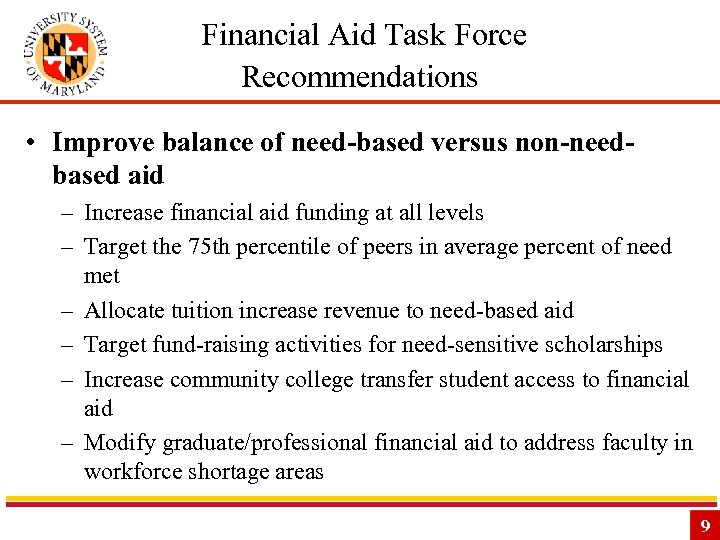 UNIVERSITY SYSTEM OF MARYLAND

Financial Aid Task Force Recommendations

• Improve balance of need-based versus non-need-based aid

– Increase financial aid funding at all levels

– Target the 75th percentile of peers in average percent of need met

– Allocate tuition increase revenue to need-based aid

– Target fund-raising activities for need-sensitive scholarships

– Increase community college transfer student access to financial aid

– Modify graduate/professional financial aid to address faculty in workforce shortage areas

9